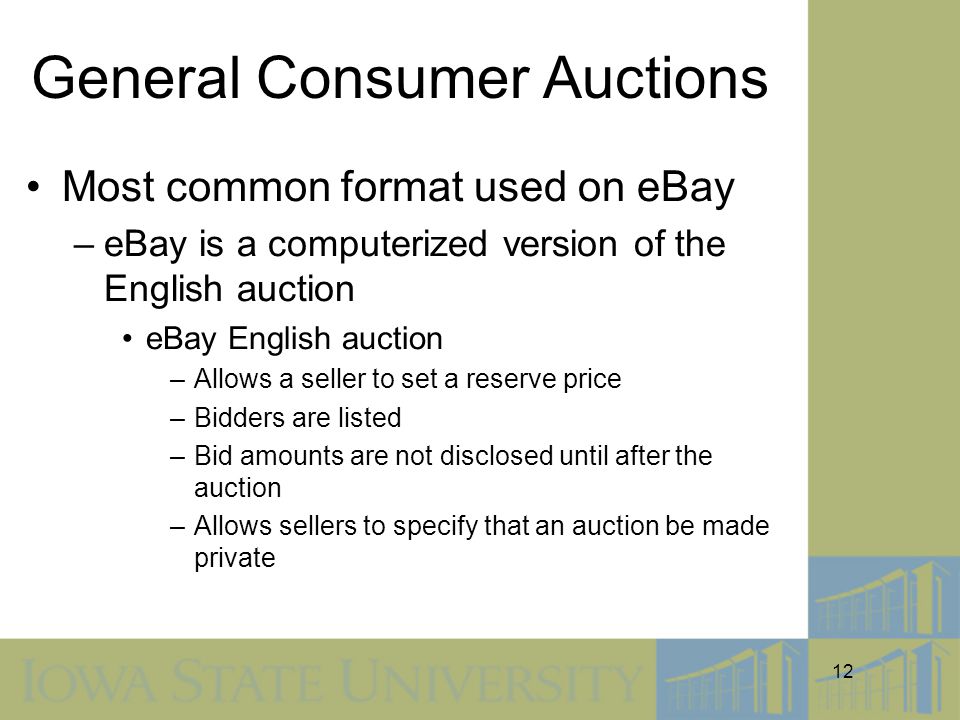 General Consumer Auctions

• Most common format used on eBay

– eBay is a computerized version of the English auction

• eBay English auction

– Allows a seller to set a reserve price

– Bidders are listed

– Bid amounts are not disclosed until after the auction

– Allows sellers to specify that an auction be made private

IOWA STATE UNIVERSITY

12